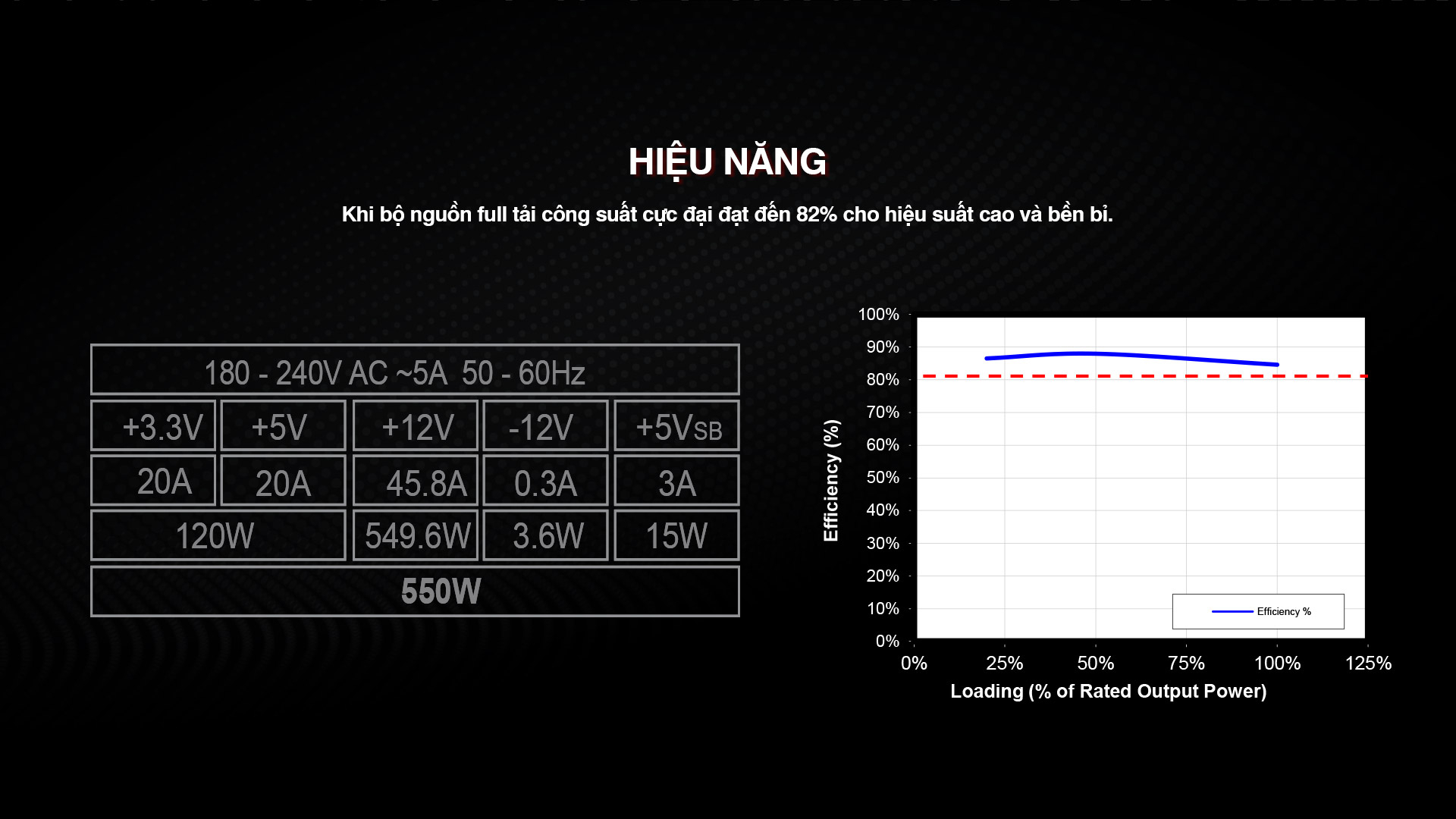 HIỆU NĂNG

Khi bộ nguồn full tải công suất cực đại đạt đến 82% cho hiệu suất cao và bền bỉ.

| 180 - 240V AC ~5A 50 - 60Hz | | | | |
|---|---|---|---|---|
| +3.3V | +5V | +12V | -12V | +5VSB |
| 20A | 20A | 45.8A | 0.3A | 3A |
| 120W | | 549.6W | 3.6W | 15W |
| 550W | | | | |

100%
90%
80%
70%
60%
50%
40%
30%
20%
10%
0%
Efficiency (%)
Efficiency %
0%
25%
50%
75%
100%
125%
Loading (% of Rated Output Power)